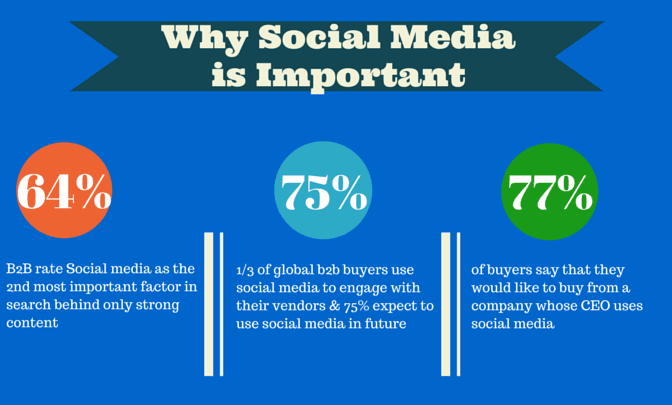 Why Social Media is Important

64%

B2B rate Social media as the 2nd most important factor in search behind only strong content

75%

1/3 of global b2b buyers use social media to engage with their vendors & 75% expect to use social media in future

77%

of buyers say that they would like to buy from a company whose CEO uses social media